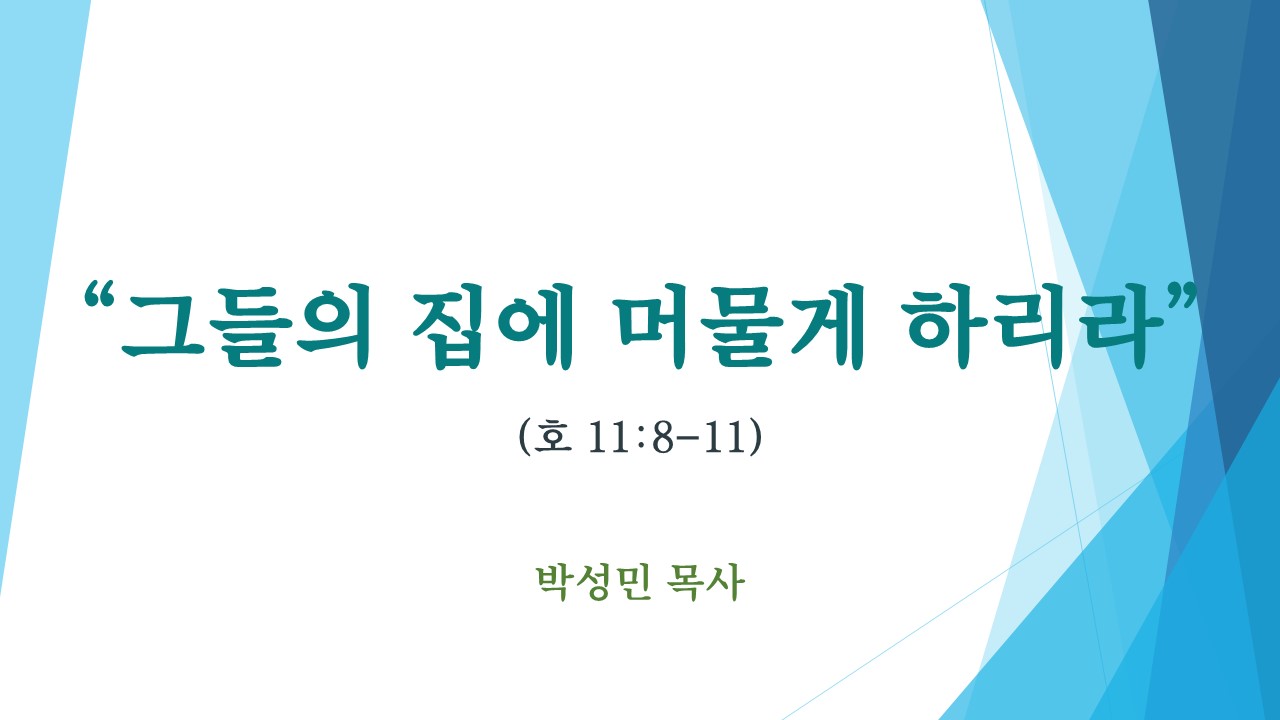 “그들의 집에 머물게 하리라”

(호 11:8-11)

박성민 목사